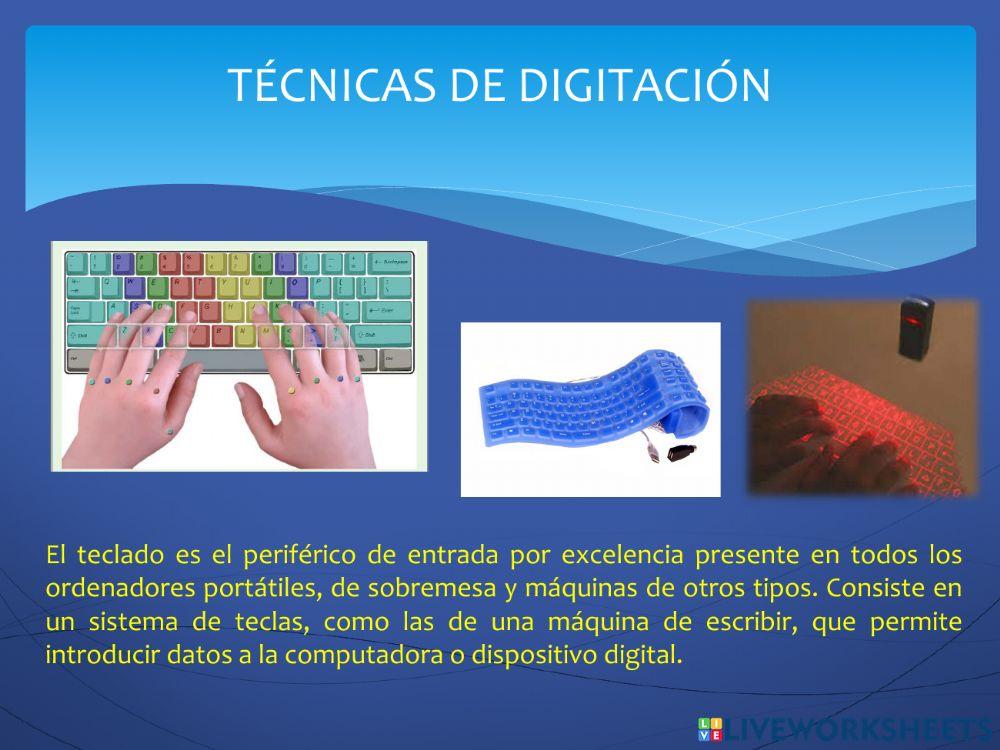 TÉCNICAS DE DIGITACIÓN

El teclado es el periférico de entrada por excelencia presente en todos los ordenadores portátiles, de sobremesa y máquinas de otros tipos. Consiste en un sistema de teclas, como las de una máquina de escribir, que permite introducir datos a la computadora o dispositivo digital.

LIVEWORKSHEETS